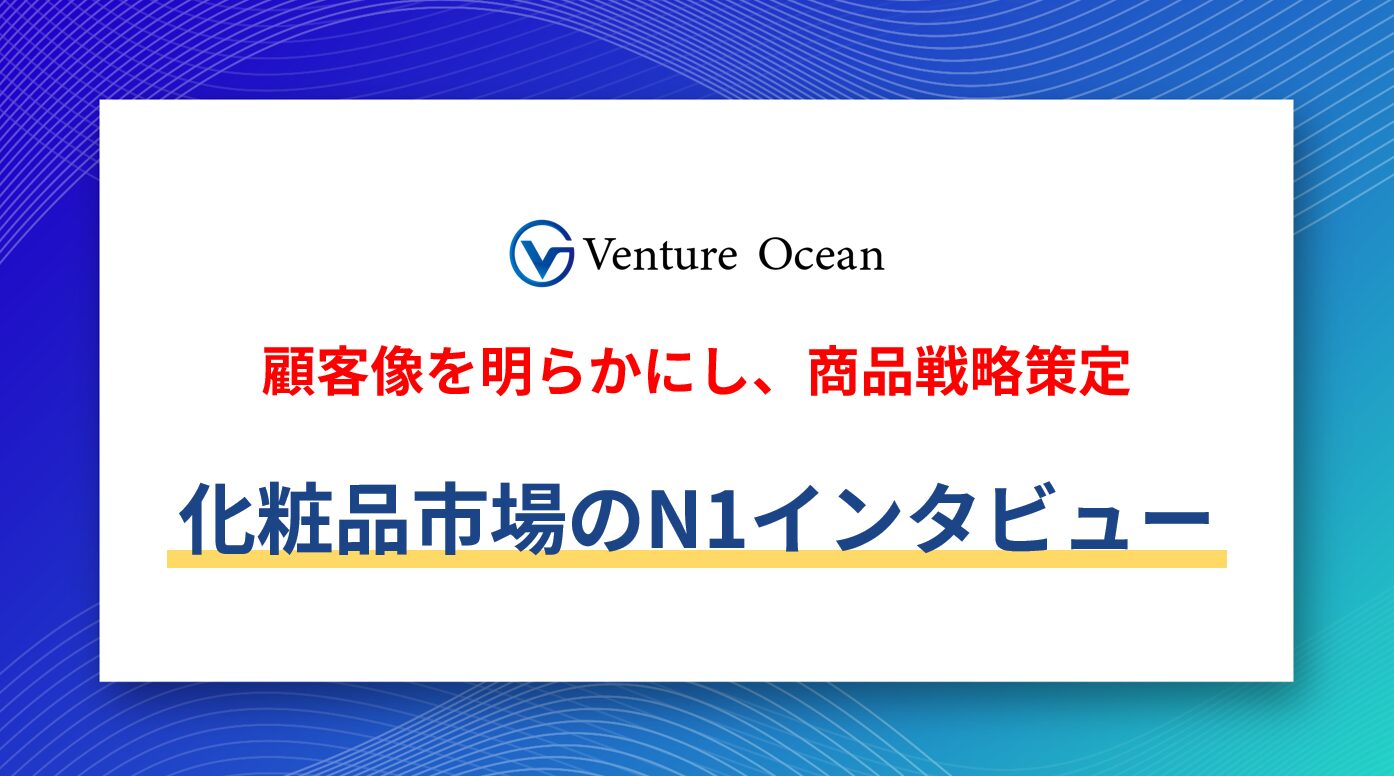 Venture Ocean

顧客像を明らかにし、商品戦略策定

化粧品市場のN1インタビュー